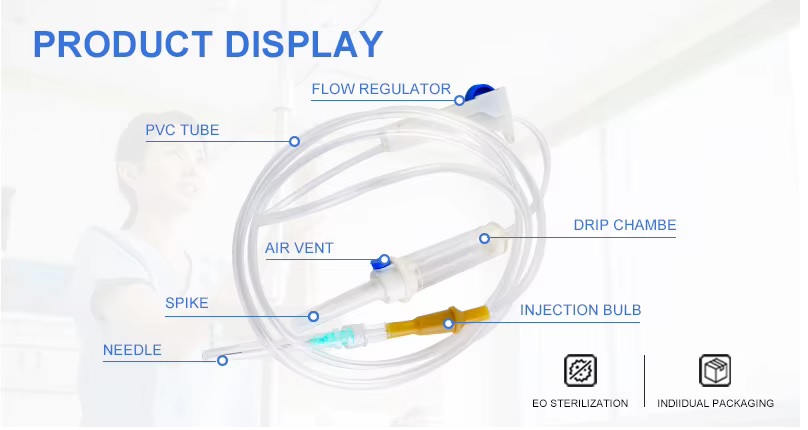 PRODUCT DISPLAY

FLOW REGULATOR

PVC TUBE

DRIP CHAMBE

AIR VENT

SPIKE

INJECTION BULB

NEEDLE

EO STERILIZATION

INDIIDUAL PACKAGING